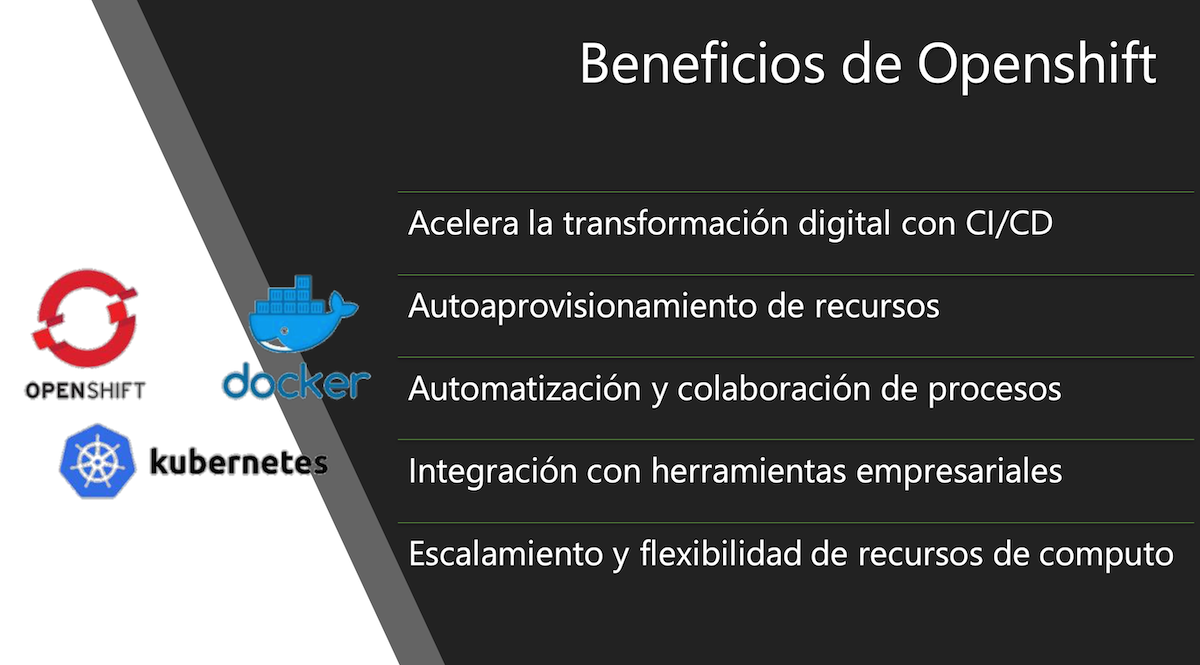 Beneficios de Openshift

OPENSHIFT

docker

kubernetes

Acelera la transformación digital con CI/CD

Autoaprovisionamiento de recursos

Automatización y colaboración de procesos

Integración con herramientas empresariales

Escalamiento y flexibilidad de recursos de computo